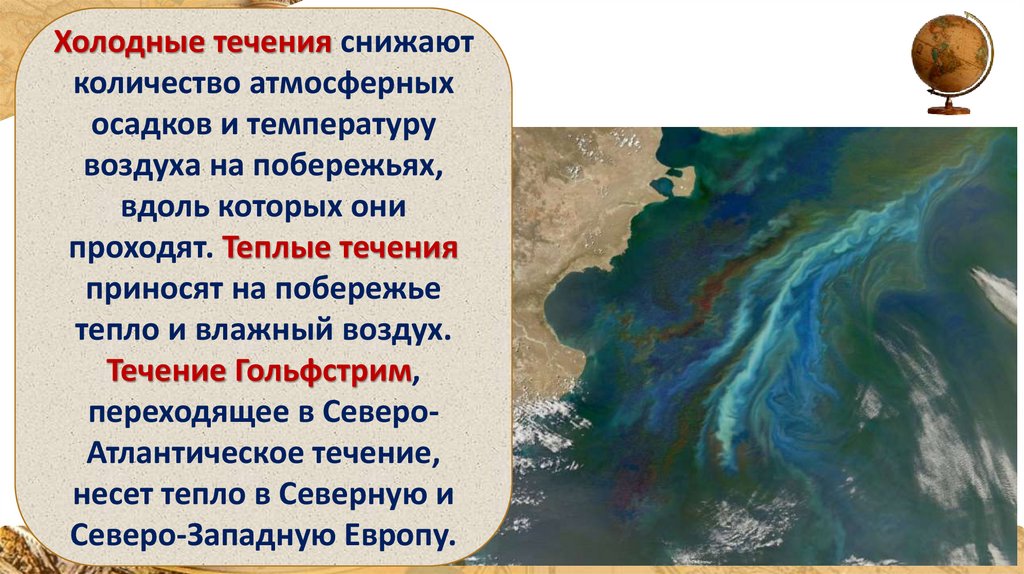 Холодные течения снижают количество атмосферных осадков и температуру воздуха на побережьях, вдоль которых они проходят. Теплые течения приносят на побережье тепло и влажный воздух. Течение Гольфстрим, переходящее в Северо-Атлантическое течение, несет тепло в Северную и Северо-Западную Европу.